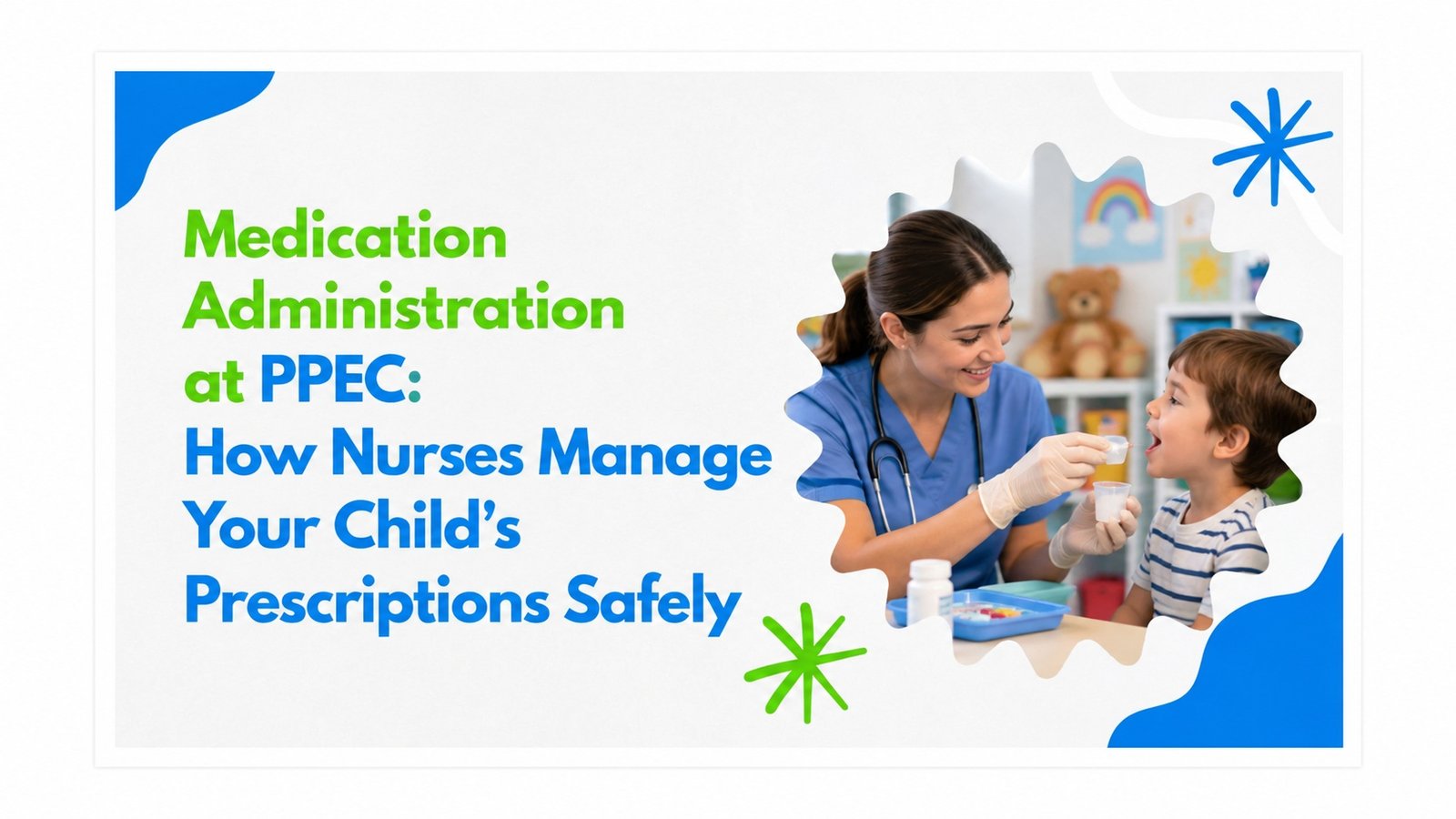 Medication Administration at PPEC: How Nurses Manage Your Child's Prescriptions Safely